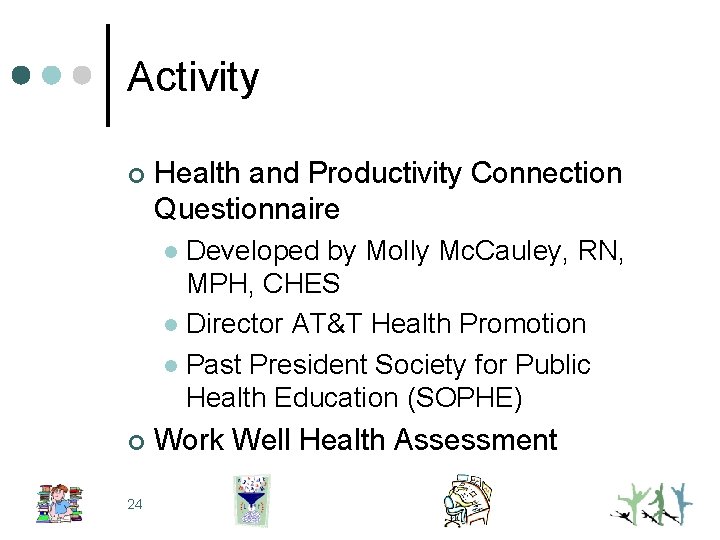 Activity

Health and Productivity Connection Questionnaire

Developed by Molly McCauley, RN, MPH, CHES

Director AT&T Health Promotion

Past President Society for Public Health Education (SOPHE)

Work Well Health Assessment

24